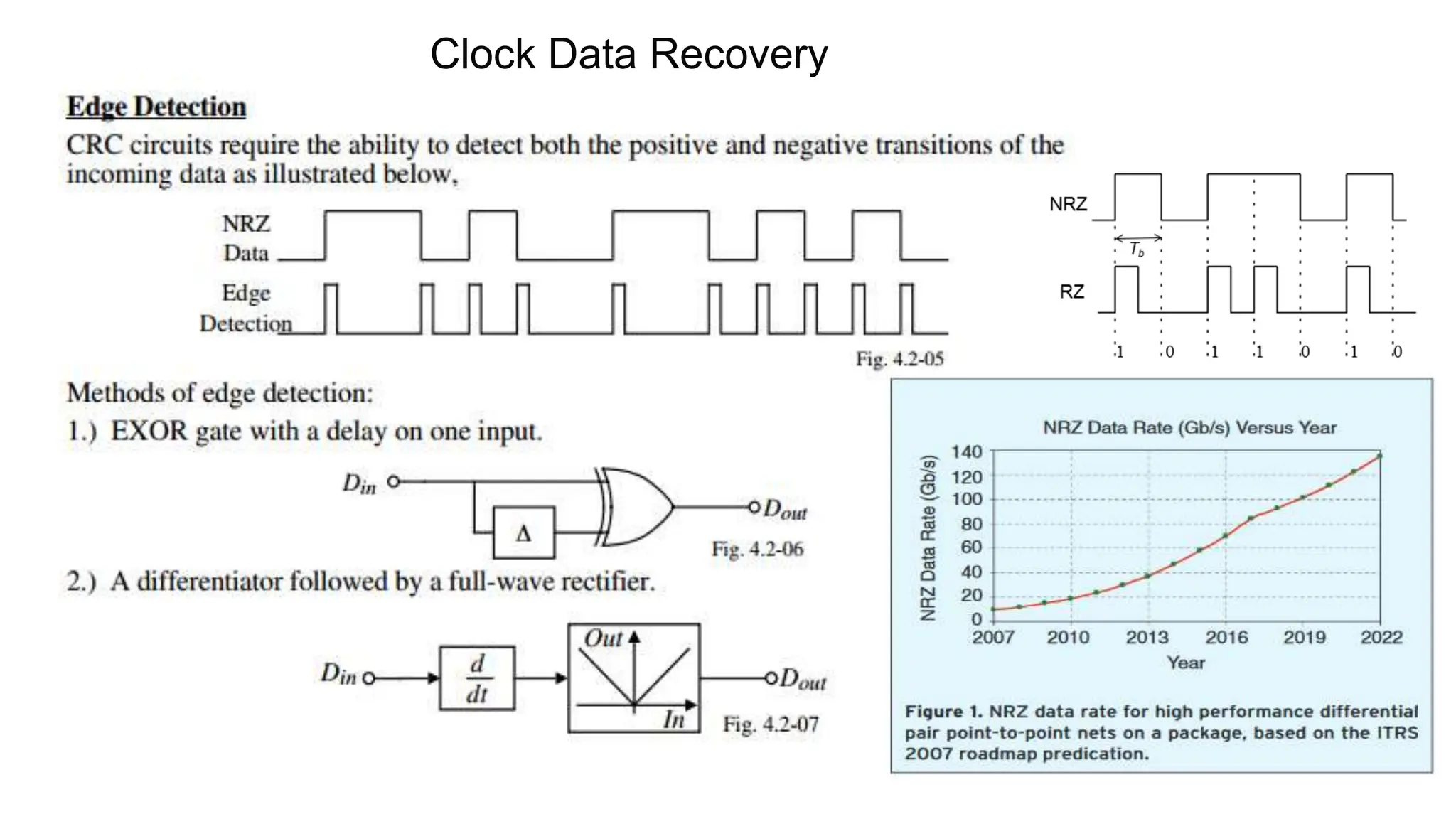 Clock Data Recovery

Edge Detection

CRC circuits require the ability to detect both the positive and negative transitions of the incoming data as illustrated below,

NRZ Data

Edge Detection

Fig. 4.2-05

NRZ

$T_b$

RZ

1 0 1 1 0 1 0

Methods of edge detection:

1.) EXOR gate with a delay on one input.

$D_{in}$

$\Delta$

$D_{out}$

Fig. 4.2-06

2.) A differentiator followed by a full-wave rectifier.

$D_{in}$

$\frac{d}{dt}$

Out

In

$D_{out}$

Fig. 4.2-07

NRZ Data Rate (Gb/s) Versus Year

NRZ Data Rate (Gb/s)

140
120
100
80
60
40
20
0

2007 2010 2013 2016 2019 2022

Year

Figure 1. NRZ data rate for high performance differential pair point-to-point nets on a package, based on the ITRS 2007 roadmap predication.